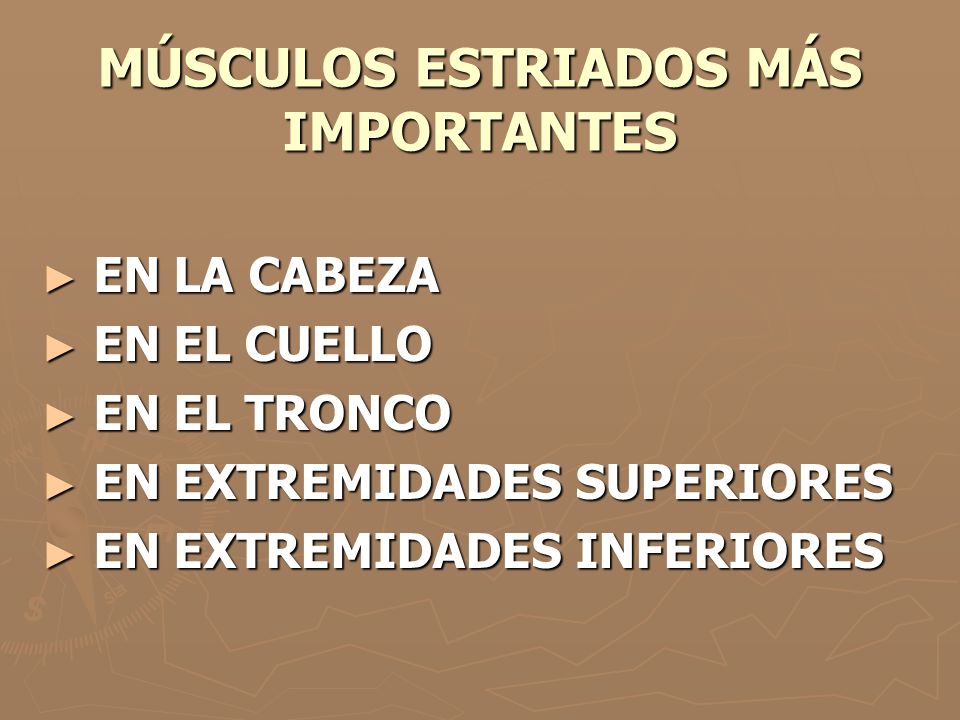 MÚSCULOS ESTRIADOS MÁS IMPORTANTES

► EN LA CABEZA
► EN EL CUELLO
► EN EL TRONCO
► EN EXTREMIDADES SUPERIORES
► EN EXTREMIDADES INFERIORES